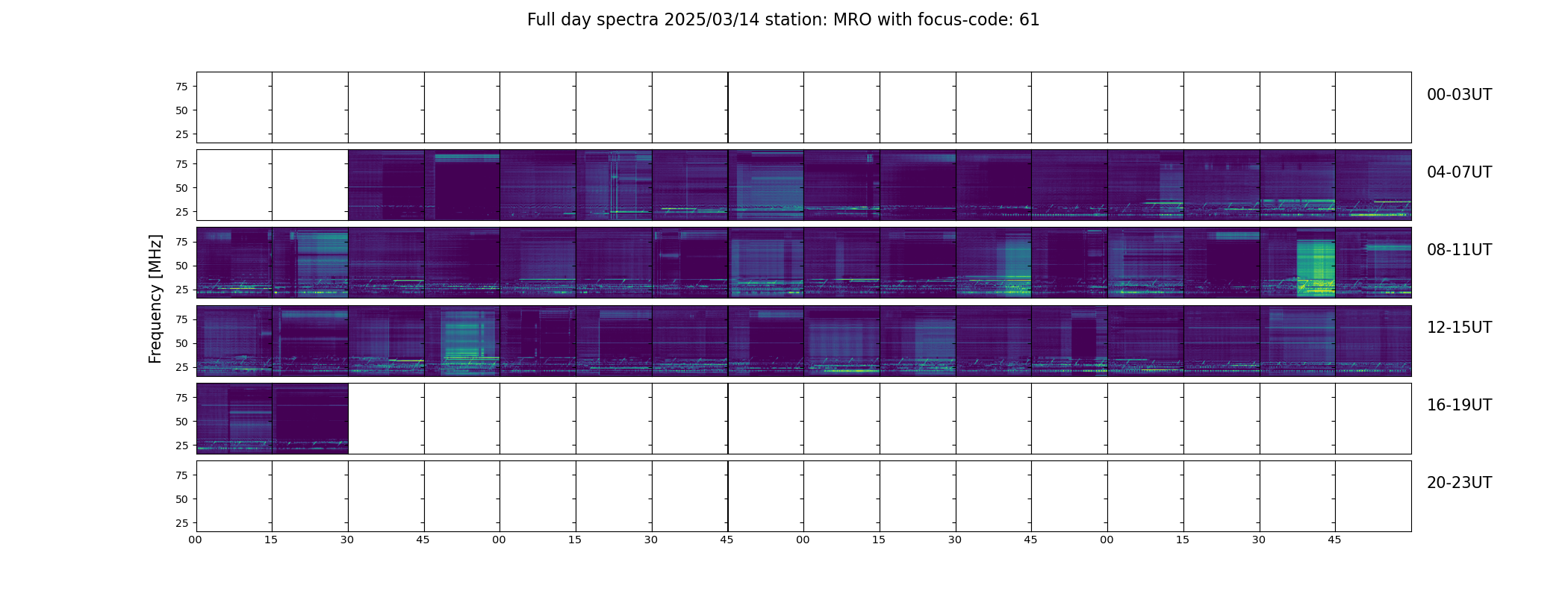 Full day spectra 2025/03/14 station: MRO with focus-code: 61

Frequency [MHz]

75
50
25
00-03UT

75
50
25
04-07UT

75
50
25
08-11UT

75
50
25
12-15UT

75
50
25
16-19UT

75
50
25
20-23UT

00 15 30 45 00 15 30 45 00 15 30 45 00 15 30 45